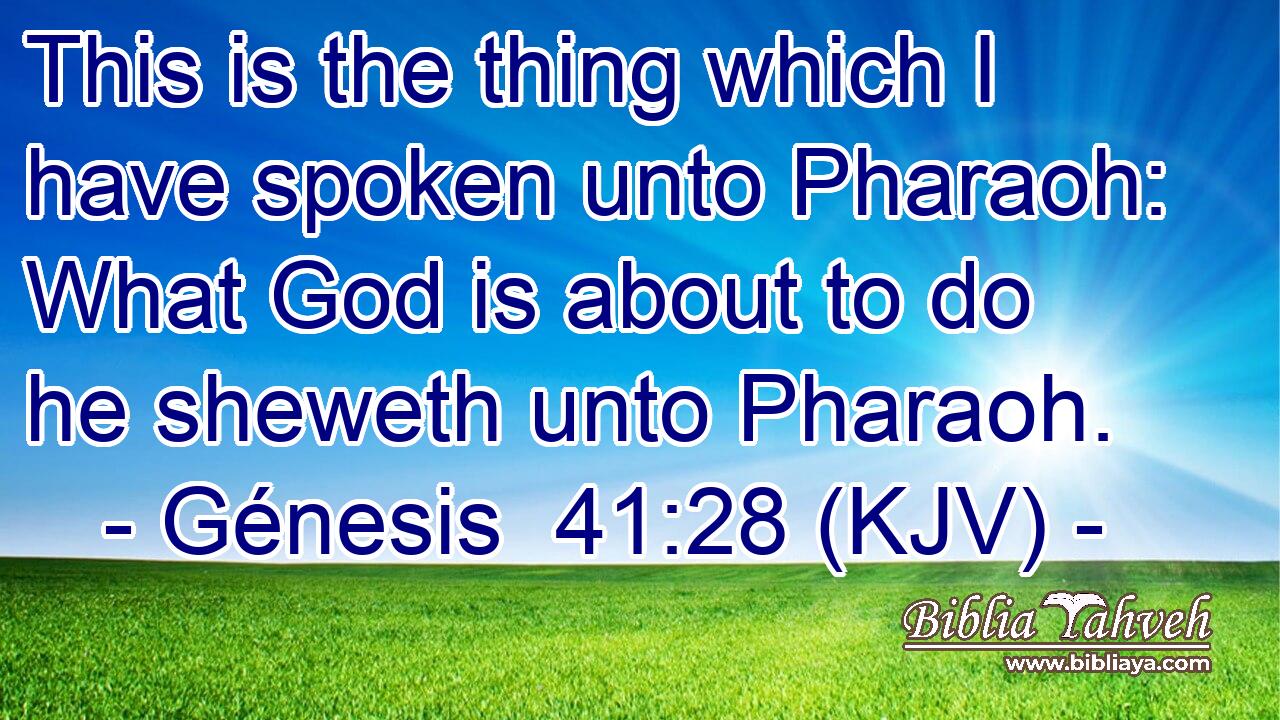 This is the thing which I have spoken unto Pharaoh: What God is about to do he sheweth unto Pharaoh.
- Génesis 41:28 (KJV) -

Biblia Yahveh
www.bibliaya.com